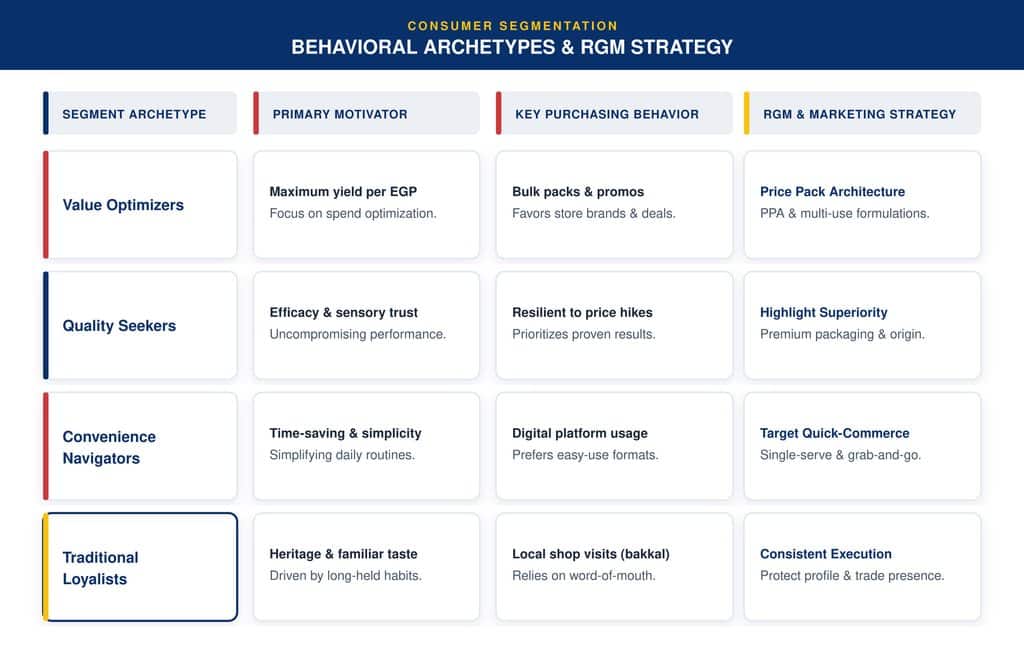 CONSUMER SEGMENTATION
BEHAVIORAL ARCHETYPES & RGM STRATEGY

| SEGMENT ARCHETYPE | PRIMARY MOTIVATOR | KEY PURCHASING BEHAVIOR | RGM & MARKETING STRATEGY |
|---|---|---|---|
| Value Optimizers | Maximum yield per EGP Focus on spend optimization. | Bulk packs & promos Favors store brands & deals. | Price Pack Architecture PPA & multi-use formulations. |
| Quality Seekers | Efficacy & sensory trust Uncompromising performance. | Resilient to price hikes Prioritizes proven results. | Highlight Superiority Premium packaging & origin. |
| Convenience Navigators | Time-saving & simplicity Simplifying daily routines. | Digital platform usage Prefers easy-use formats. | Target Quick-Commerce Single-serve & grab-and-go. |
| Traditional Loyalists | Heritage & familiar taste Driven by long-held habits. | Local shop visits (bakkal) Relies on word-of-mouth. | Consistent Execution Protect profile & trade presence. |